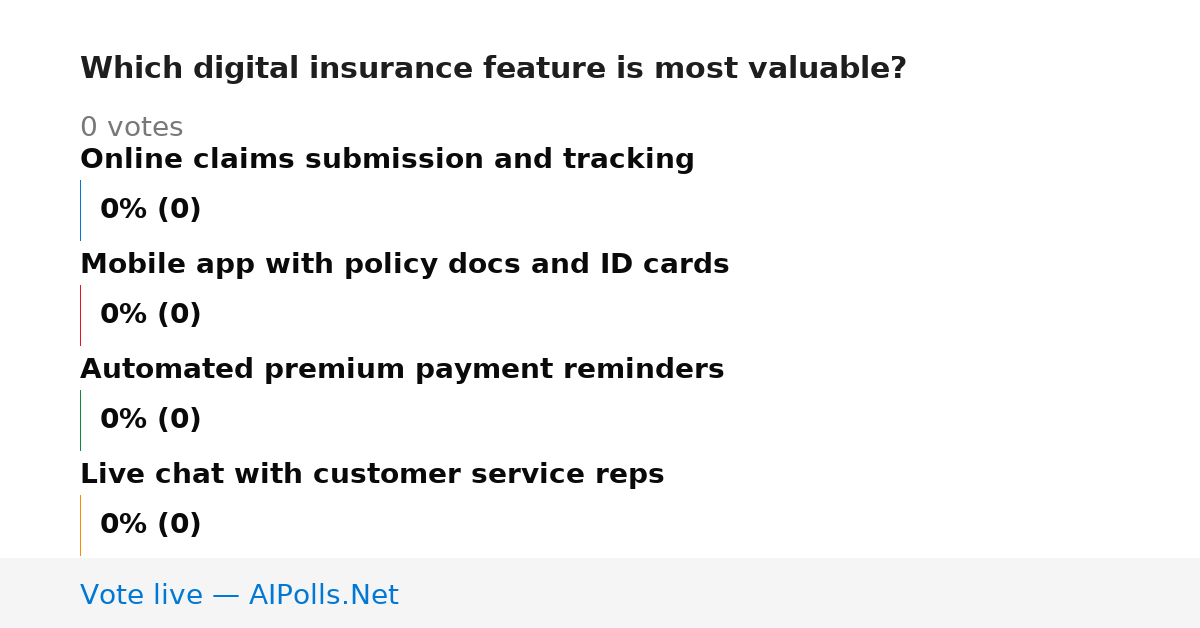 Which digital insurance feature is most valuable?

0 votes

Online claims submission and tracking

0% (0)

Mobile app with policy docs and ID cards

0% (0)

Automated premium payment reminders

0% (0)

Live chat with customer service reps

0% (0)

Vote live — AIPolls.Net